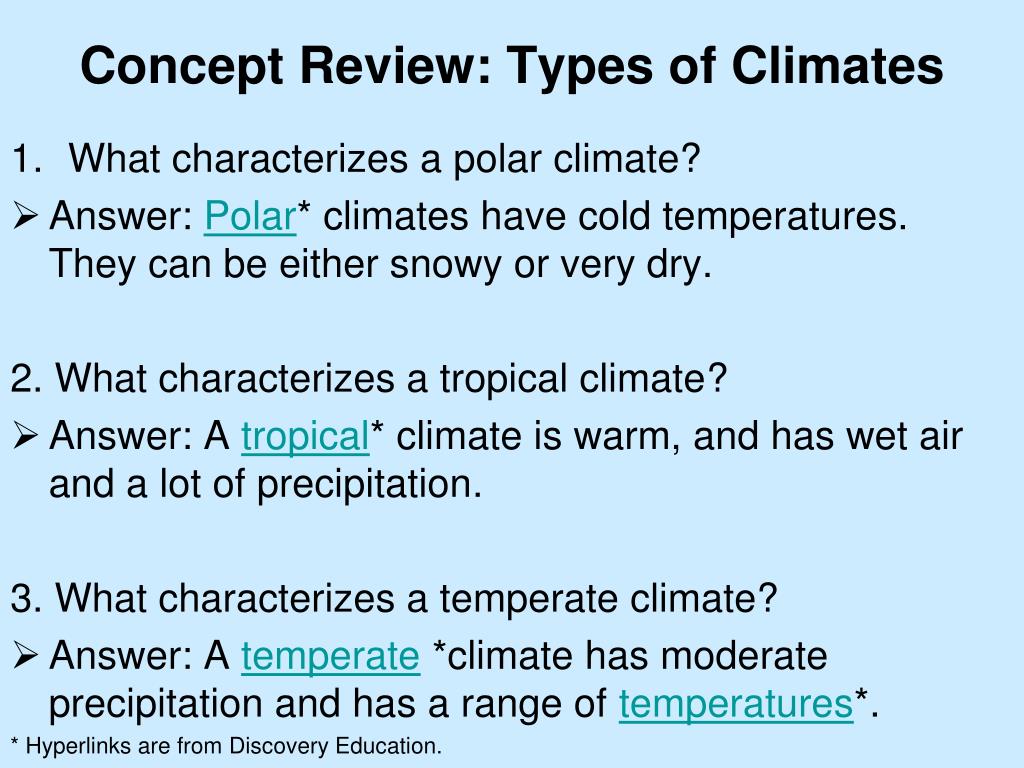 Concept Review: Types of Climates

1. What characterizes a polar climate?

➢ Answer: Polar* climates have cold temperatures. They can be either snowy or very dry.

2. What characterizes a tropical climate?

➢ Answer: A tropical* climate is warm, and has wet air and a lot of precipitation.

3. What characterizes a temperate climate?

➢ Answer: A temperate *climate has moderate precipitation and has a range of temperatures*.

* Hyperlinks are from Discovery Education.